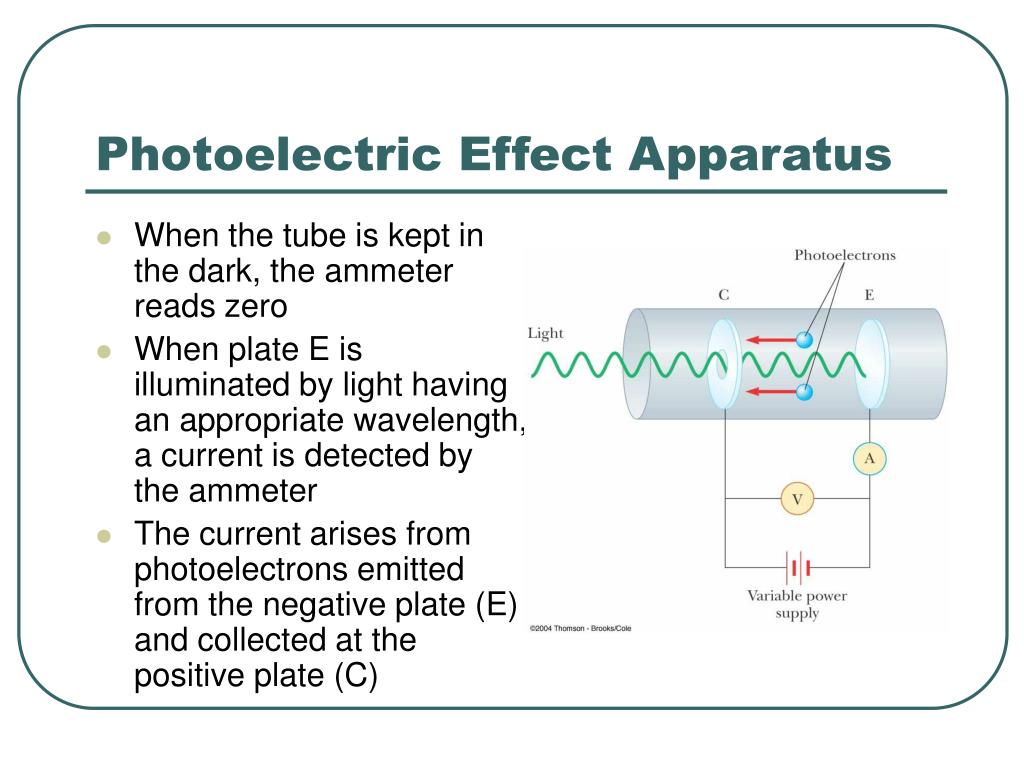 Photoelectric Effect Apparatus

- When the tube is kept in the dark, the ammeter reads zero
- When plate E is illuminated by light having an appropriate wavelength, a current is detected by the ammeter
- The current arises from photoelectrons emitted from the negative plate (E) and collected at the positive plate (C)

Photoelectrons
C
E
Light
A
V
Variable power supply
©2004 Thomson - Brooks/Cole